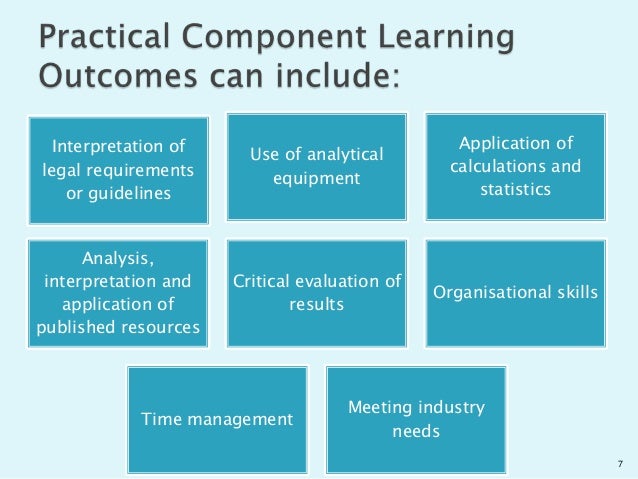 Practical Component Learning Outcomes can include:

Interpretation of legal requirements or guidelines

Use of analytical equipment

Application of calculations and statistics

Analysis, interpretation and application of published resources

Critical evaluation of results

Organisational skills

Time management

Meeting industry needs

7